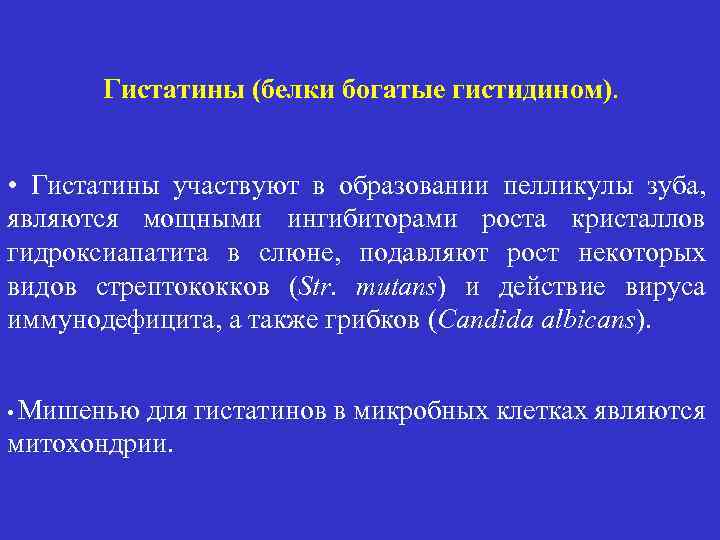 Гистатины (белки богатые гистидином).

• Гистатины участвуют в образовании пелликулы зуба, являются мощными ингибиторами роста кристаллов гидроксиапатита в слюне, подавляют рост некоторых видов стрептококков (Str. mutans) и действие вируса иммунодефицита, а также грибков (Candida albicans).

• Мишенью для гистатинов в микробных клетках являются митохондрии.